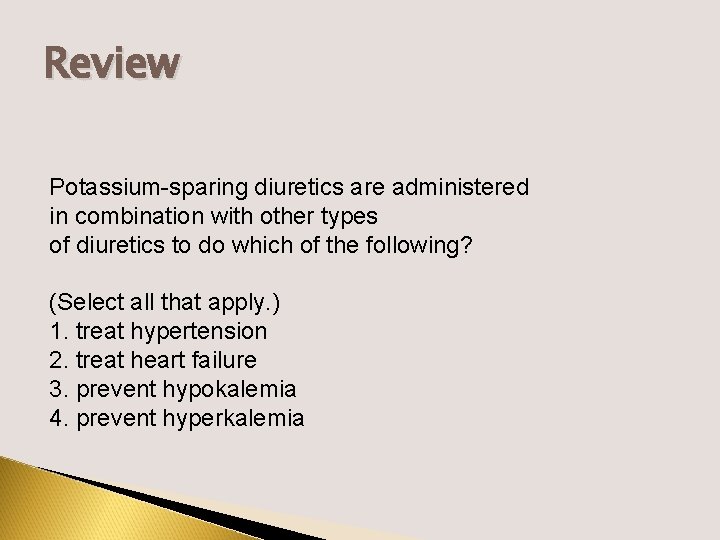 Review

Potassium-sparing diuretics are administered in combination with other types of diuretics to do which of the following?

(Select all that apply.)
1. treat hypertension
2. treat heart failure
3. prevent hypokalemia
4. prevent hyperkalemia